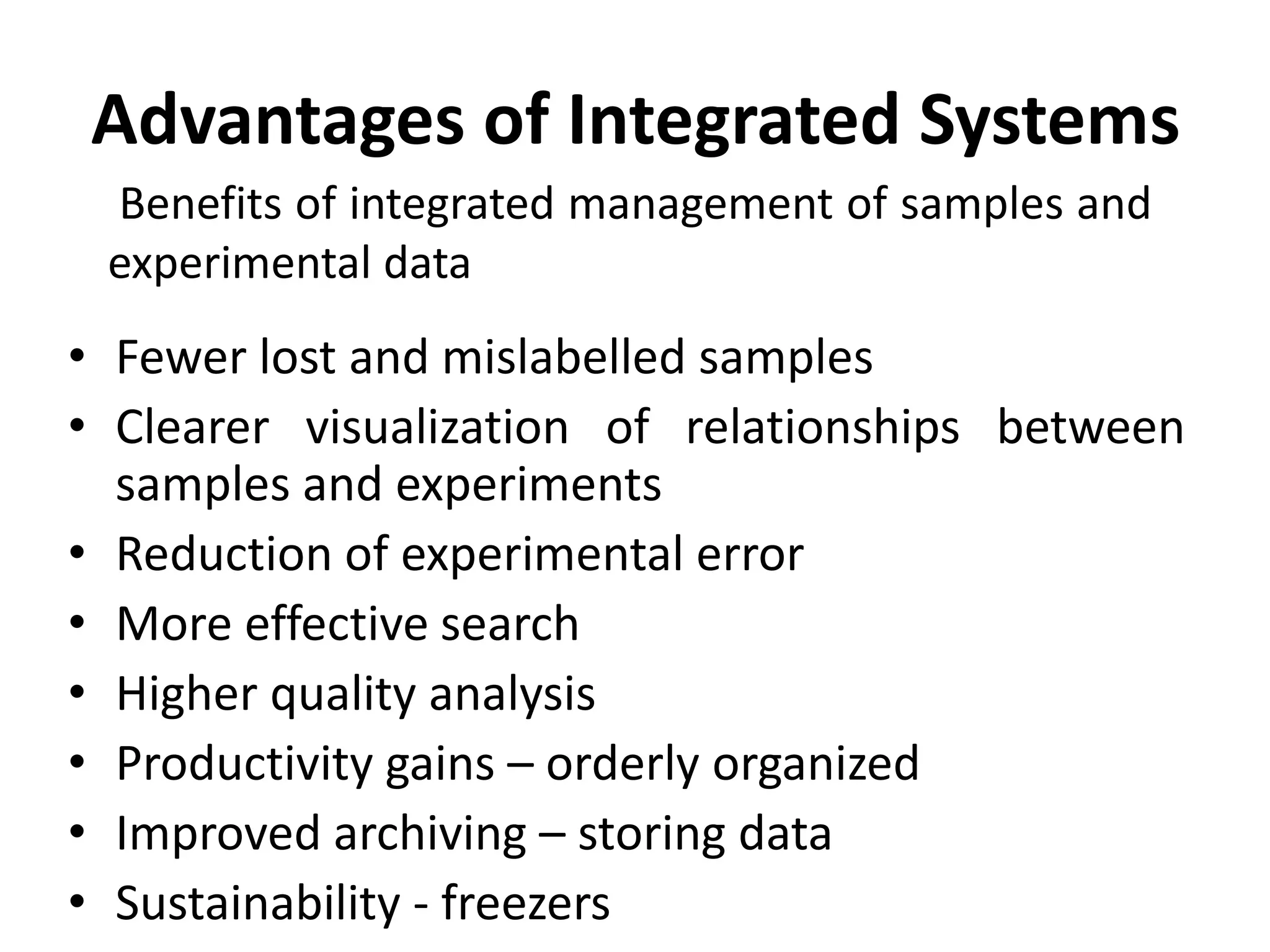 Advantages of Integrated Systems

Benefits of integrated management of samples and experimental data

• Fewer lost and mislabelled samples
• Clearer visualization of relationships between samples and experiments
• Reduction of experimental error
• More effective search
• Higher quality analysis
• Productivity gains – orderly organized
• Improved archiving – storing data
• Sustainability - freezers